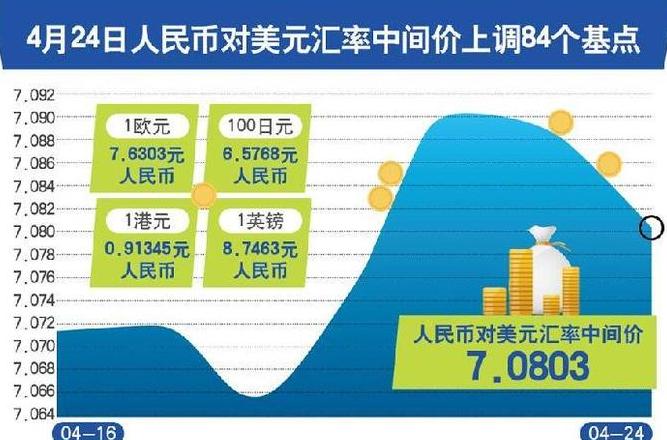 4月24日人民币对美元汇率中间价上调84个基点

7.092
7.090
7.088
7.086
7.084
7.082
7.080
7.078
7.076
7.074
7.072
7.070
7.068
7.066
7.064

1欧元
7.6303元
人民币

100日元
6.5768元
人民币

1港元
0.91345元
人民币

1英镑
8.7463元
人民币

人民币对美元汇率中间价
7.0803

04-16
04-24